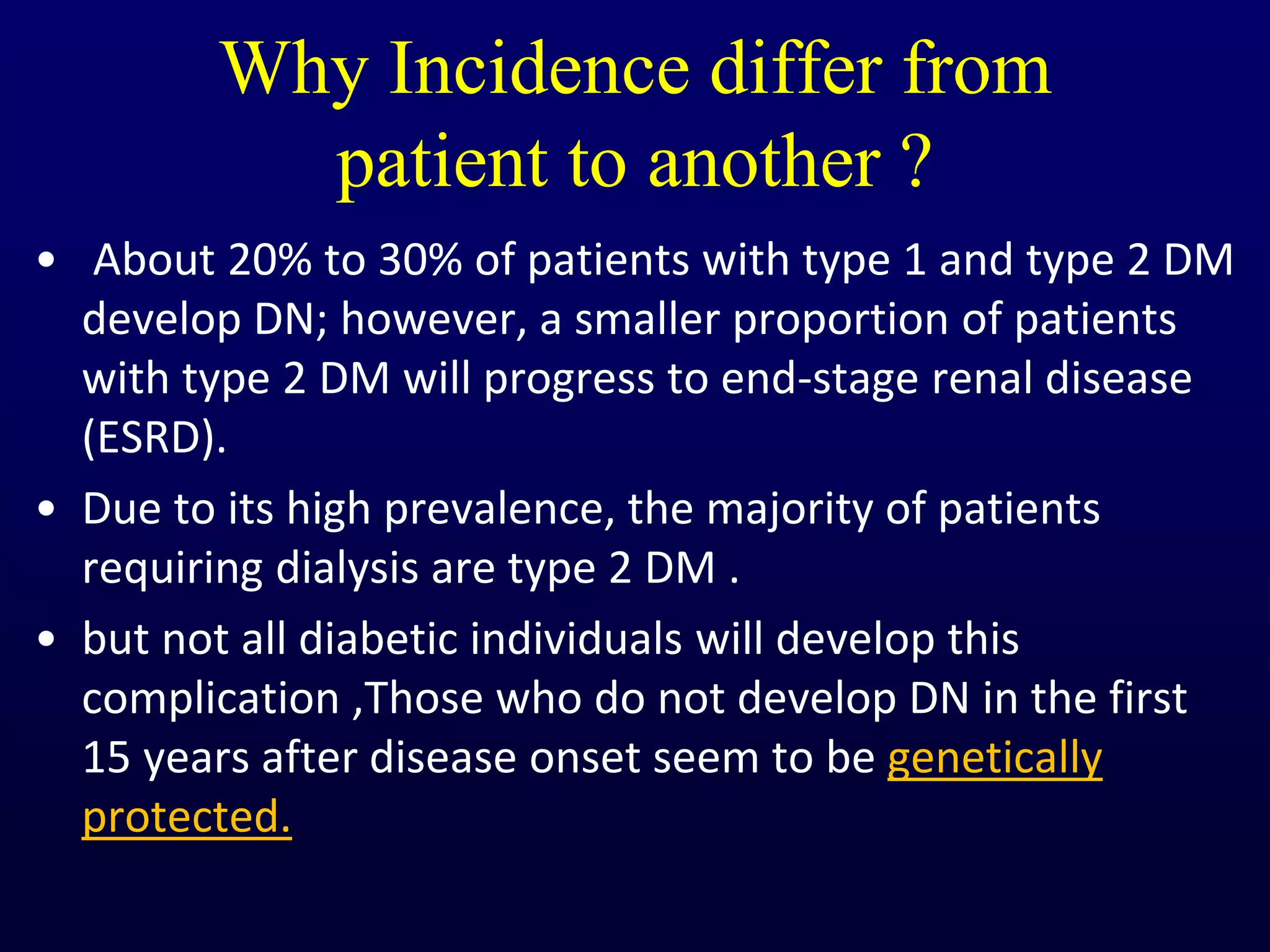 Why Incidence differ from patient to another ?

• About 20% to 30% of patients with type 1 and type 2 DM develop DN; however, a smaller proportion of patients with type 2 DM will progress to end-stage renal disease (ESRD).

• Due to its high prevalence, the majority of patients requiring dialysis are type 2 DM .

• but not all diabetic individuals will develop this complication ,Those who do not develop DN in the first 15 years after disease onset seem to be genetically protected.